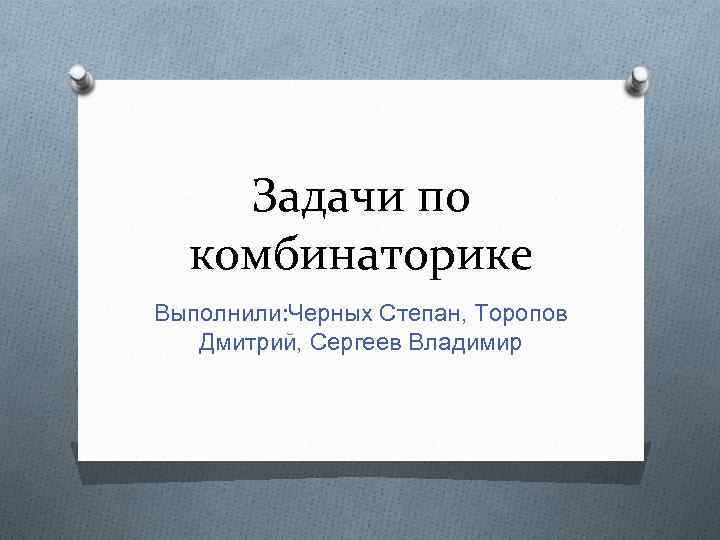 Задачи по комбинаторике

Выполнили:Черных Степан, Торопов Дмитрий, Сергеев Владимир